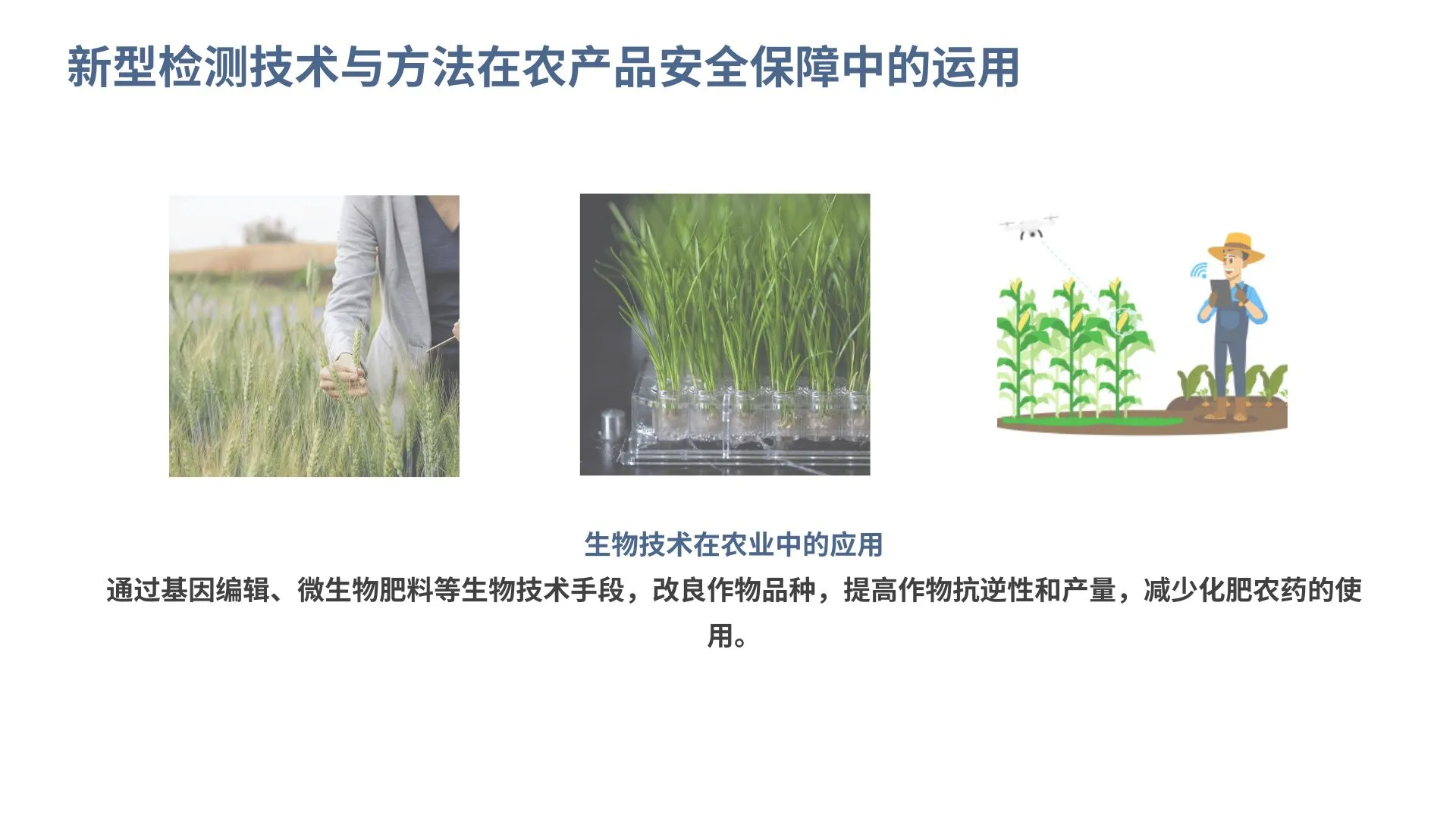 新型检测技术与方法在农产品安全保障中的运用

生物技术在农业中的应用

通过基因编辑、微生物肥料等生物技术手段，改良作物品种，提高作物抗逆性和产量，减少化肥农药的使用。